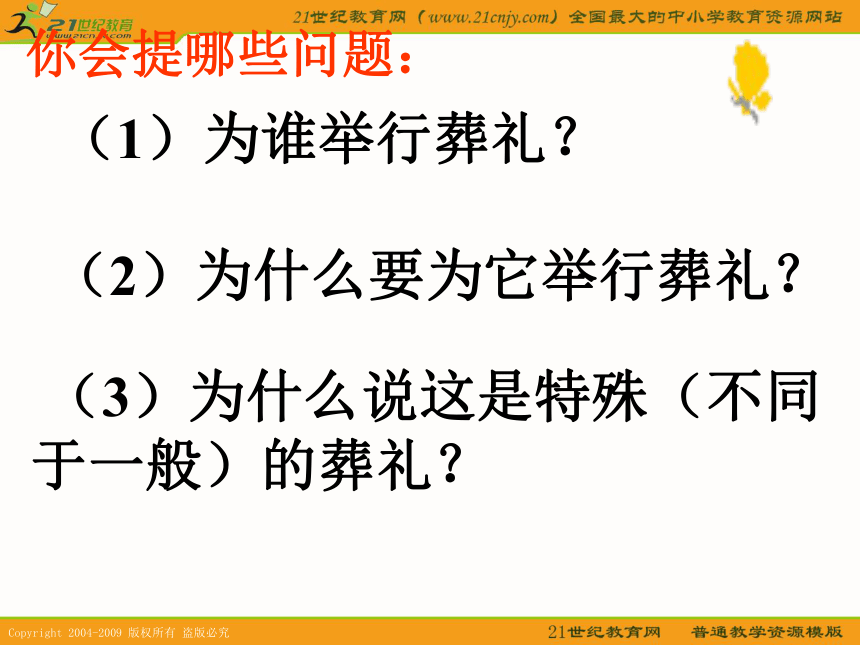 21世纪教育
www.21cnjy.com

21世纪教育网（www.21cnjy.com）全国最大的中小学教育资源网站

你会提哪些问题：

（1）为谁举行葬礼？

（2）为什么要为它举行葬礼？

（3）为什么说这是特殊（不同于一般）的葬礼？

Copyright 2004-2009 版权所有 盗版必究

21世纪教育网　普通教学资源模版